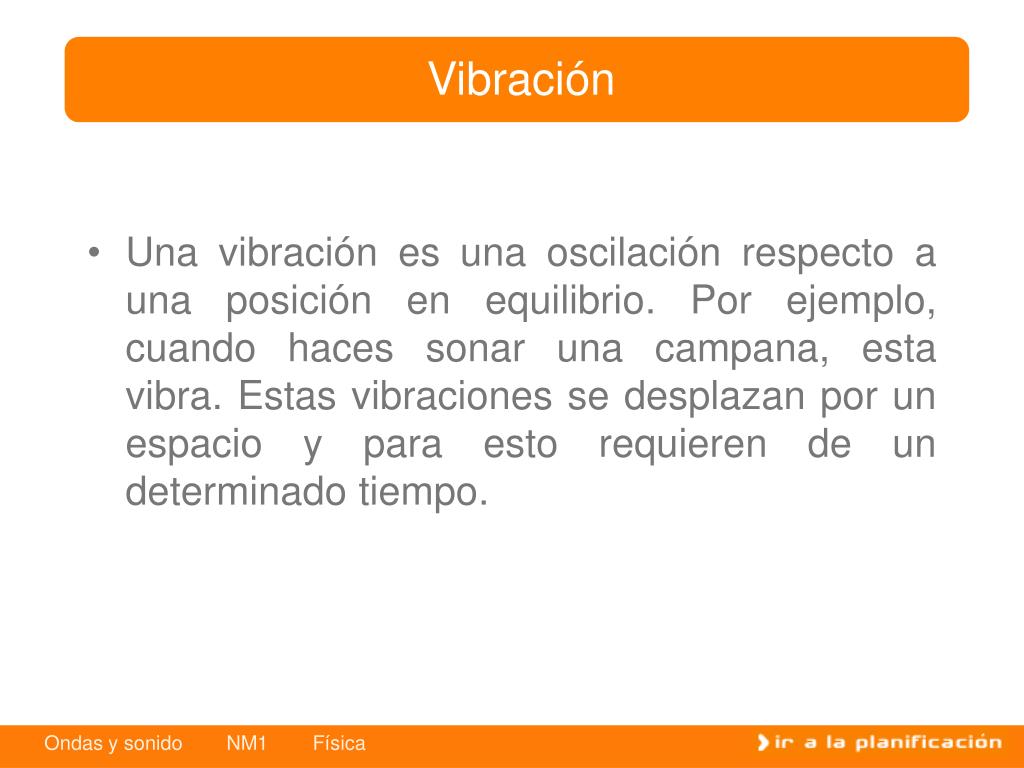 Vibración

• Una vibración es una oscilación respecto a una posición en equilibrio. Por ejemplo, cuando haces sonar una campana, esta vibra. Estas vibraciones se desplazan por un espacio y para esto requieren de un determinado tiempo.

Ondas y sonido NM1 Física

ir a la planificación